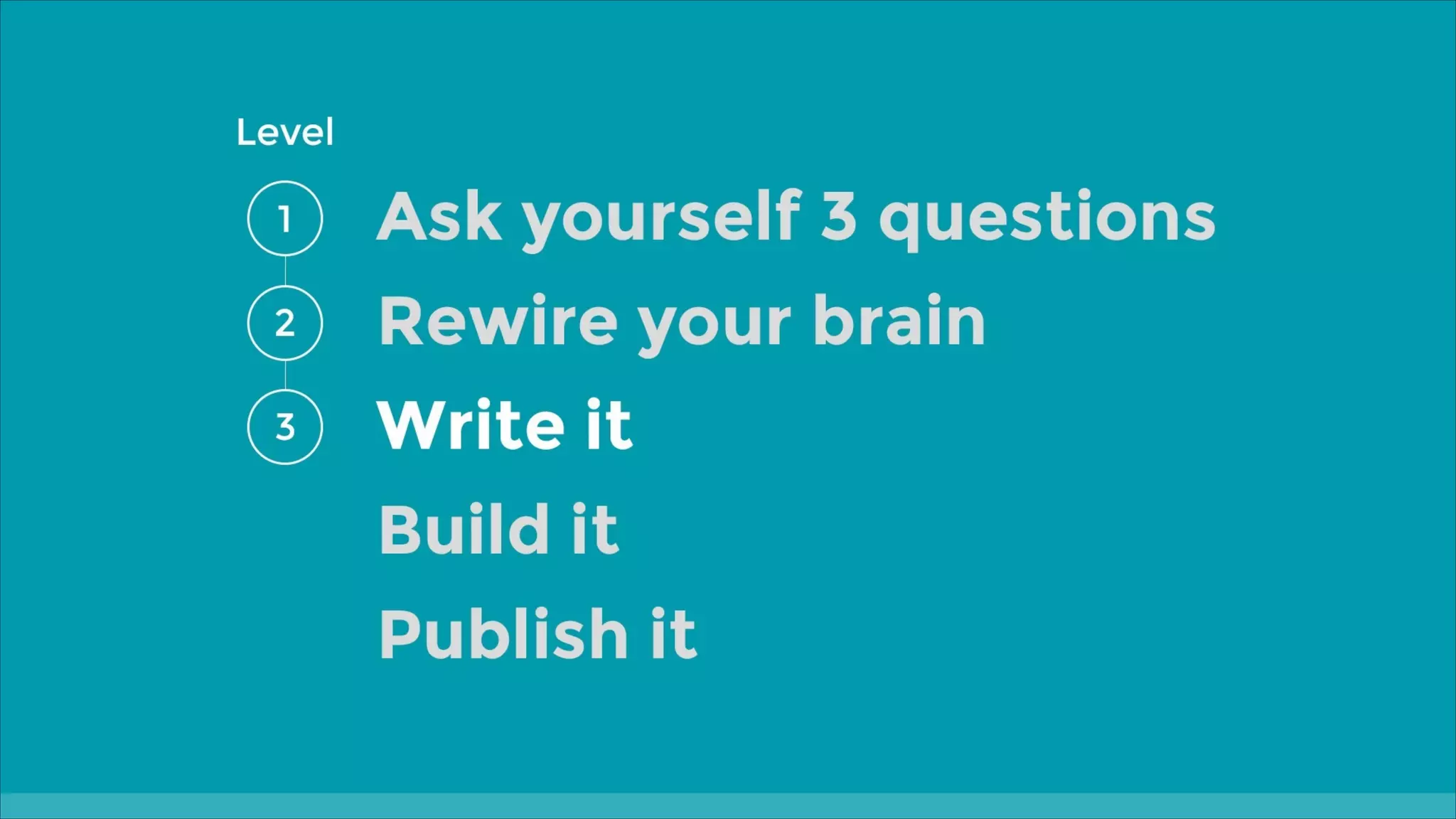 Level

1 Ask yourself 3 questions

2 Rewire your brain

3 Write it

Build it

Publish it